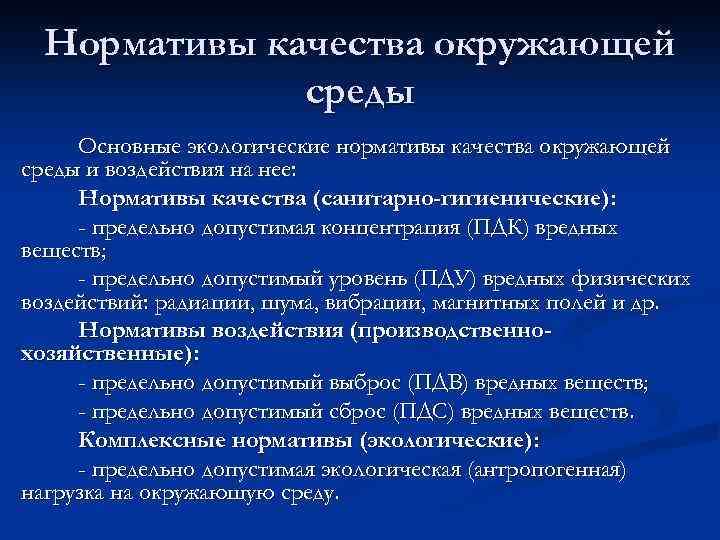 Нормативы качества окружающей среды

Основные экологические нормативы качества окружающей среды и воздействия на нее:

Нормативы качества (санитарно-гигиенические):

- предельно допустимая концентрация (ПДК) вредных веществ;

- предельно допустимый уровень (ПДУ) вредных физических воздействий: радиации, шума, вибрации, магнитных полей и др.

Нормативы воздействия (производственно-хозяйственные):

- предельно допустимый выброс (ПДВ) вредных веществ;

- предельно допустимый сброс (ПДС) вредных веществ.

Комплексные нормативы (экологические):

- предельно допустимая экологическая (антропогенная) нагрузка на окружающую среду.